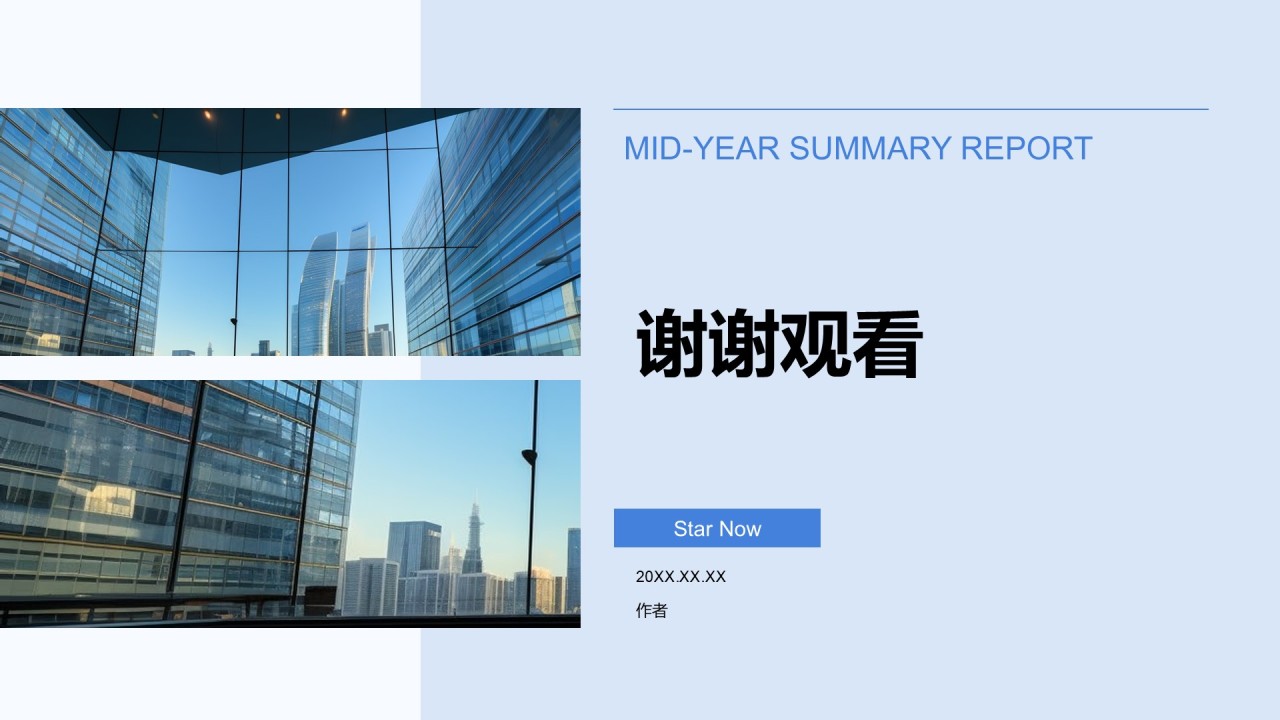 MID-YEAR SUMMARY REPORT

谢谢观看

Star Now

20XX.XX.XX

作者